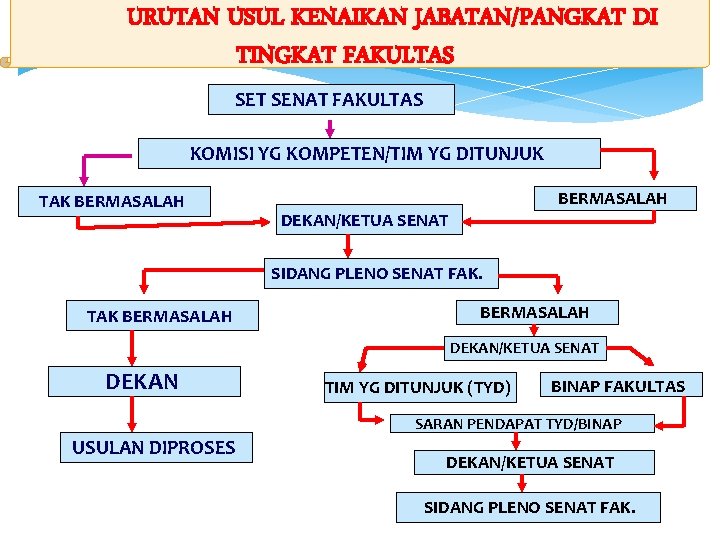 URUTAN USUL KENAIKAN JABATAN/PANGKAT DI TINGKAT FAKULTAS

SET SENAT FAKULTAS

KOMISI YG KOMPETEN/TIM YG DITUNJUK

TAK BERMASALAH

BERMASALAH

DEKAN/KETUA SENAT

SIDANG PLENO SENAT FAK.

TAK BERMASALAH

DEKAN

USULAN DIPROSES

BERMASALAH

DEKAN/KETUA SENAT

TIM YG DITUNJUK (TYD)

BINAP FAKULTAS

SARAN PENDAPAT TYD/BINAP

DEKAN/KETUA SENAT

SIDANG PLENO SENAT FAK.